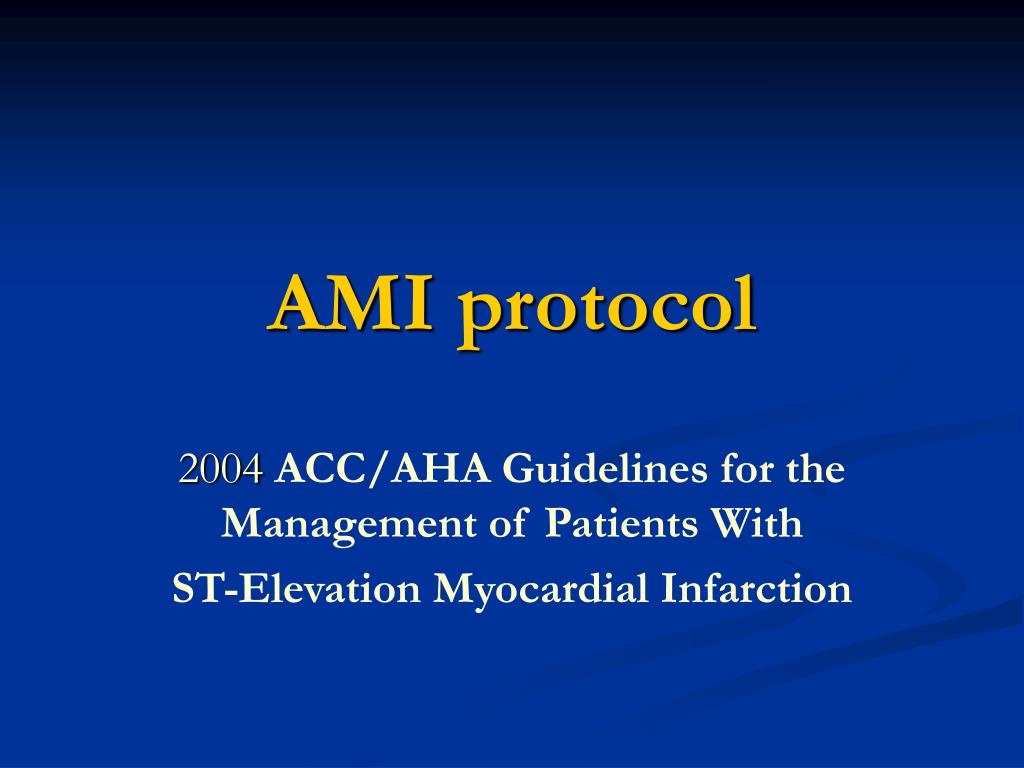 AMI protocol

2004 ACC/AHA Guidelines for the Management of Patients With

ST-Elevation Myocardial Infarction